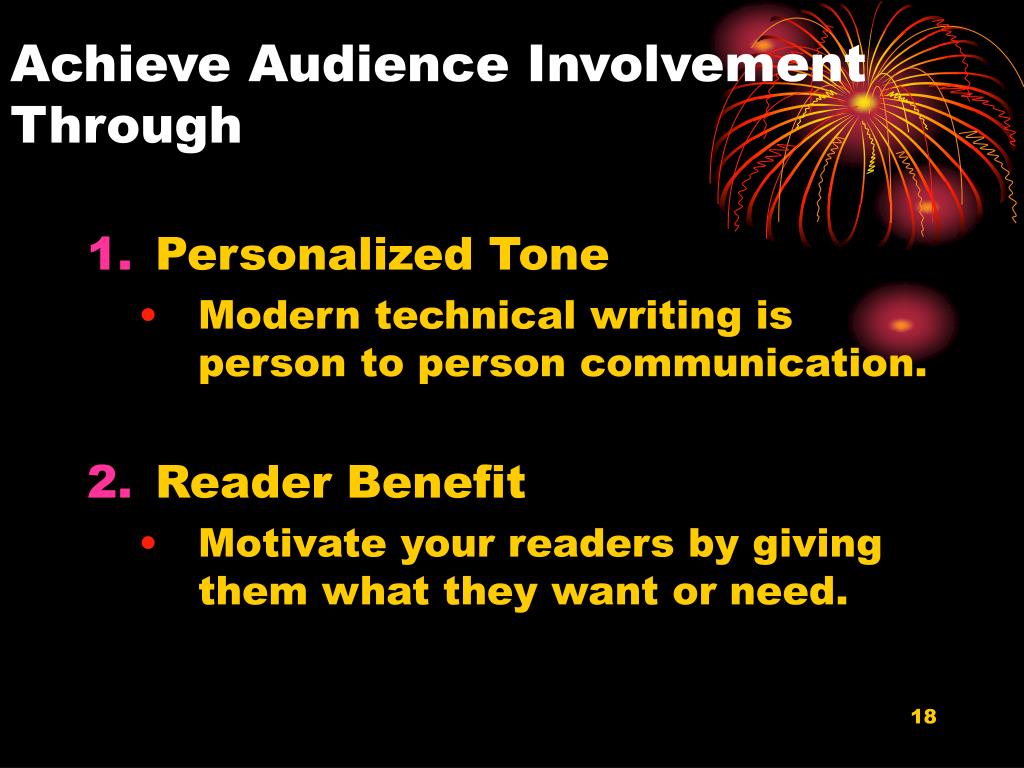 Achieve Audience Involvement Through

1. Personalized Tone
• Modern technical writing is person to person communication.

2. Reader Benefit
• Motivate your readers by giving them what they want or need.

18